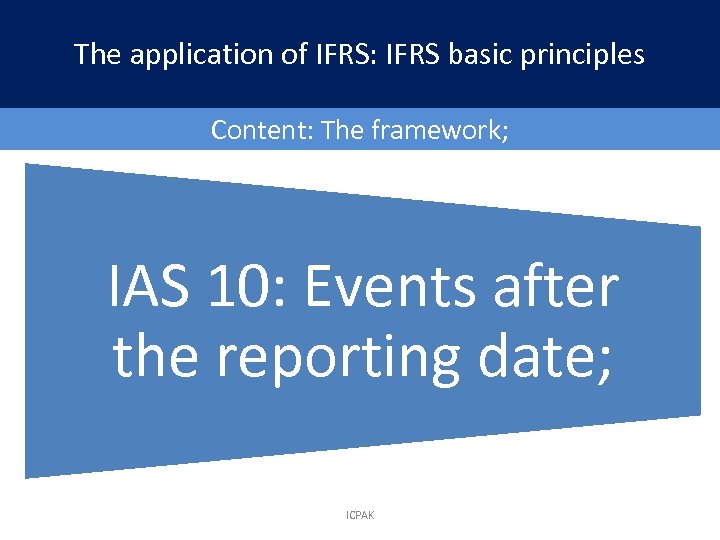 The application of IFRS: IFRS basic principles

Content: The framework;

IAS 10: Events after the reporting date;

ICPAK